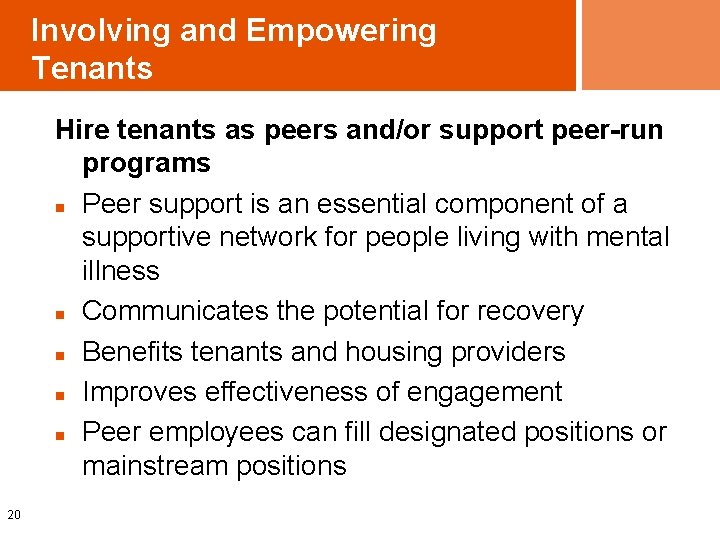 Involving and Empowering Tenants

Hire tenants as peers and/or support peer-run programs

- Peer support is an essential component of a supportive network for people living with mental illness
- Communicates the potential for recovery
- Benefits tenants and housing providers
- Improves effectiveness of engagement
- Peer employees can fill designated positions or mainstream positions

20